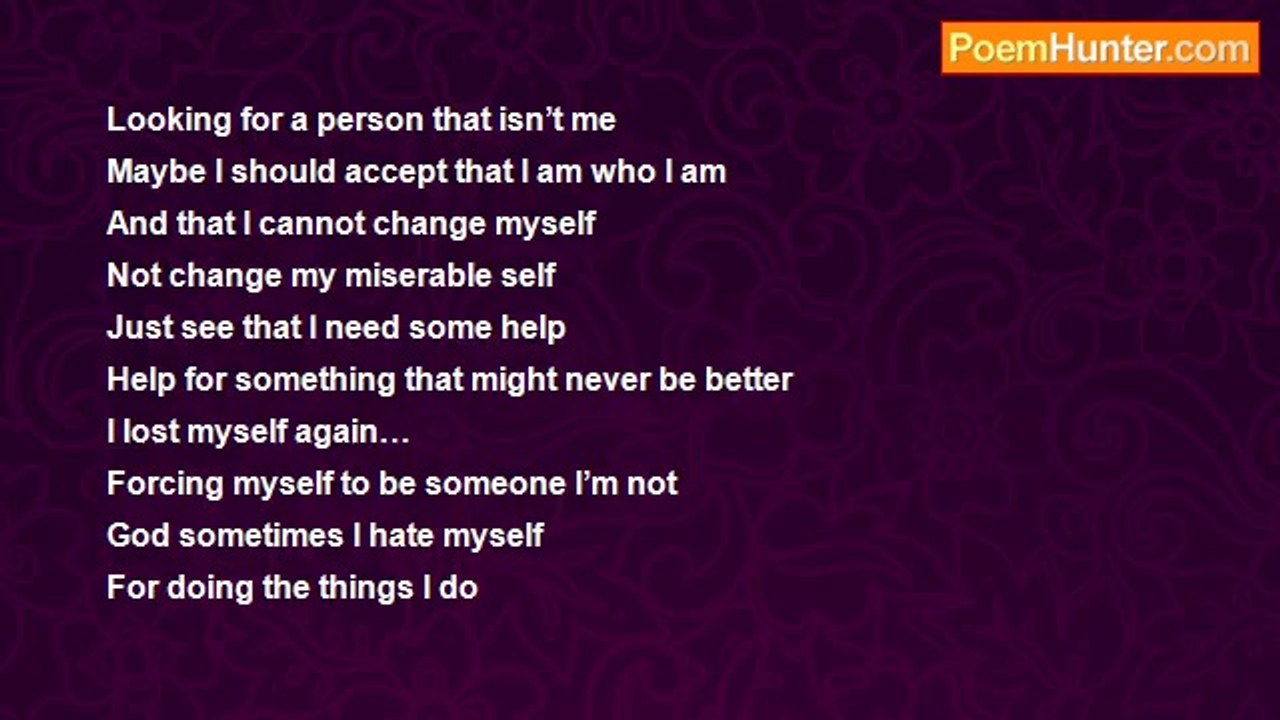 PoemHunter.com

Looking for a person that isn't me
Maybe I should accept that I am who I am
And that I cannot change myself
Not change my miserable self
Just see that I need some help
Help for something that might never be better
I lost myself again…
Forcing myself to be someone I'm not
God sometimes I hate myself
For doing the things I do